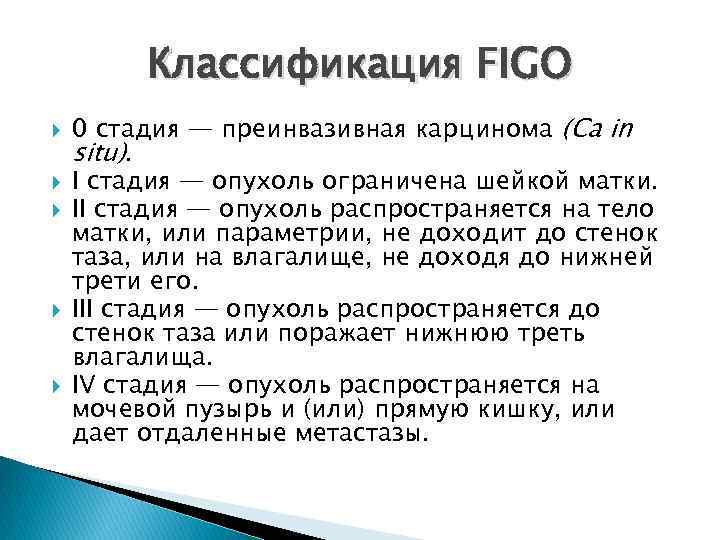 Классификация FIGO

0 стадия — преинвазивная карцинома (Ca in situ).

I стадия — опухоль ограничена шейкой матки.

II стадия — опухоль распространяется на тело матки, или параметрии, не доходит до стенок таза, или на влагалище, не доходя до нижней трети его.

III стадия — опухоль распространяется до стенок таза или поражает нижнюю треть влагалища.

IV стадия — опухоль распространяется на мочевой пузырь и (или) прямую кишку, или дает отдаленные метастазы.